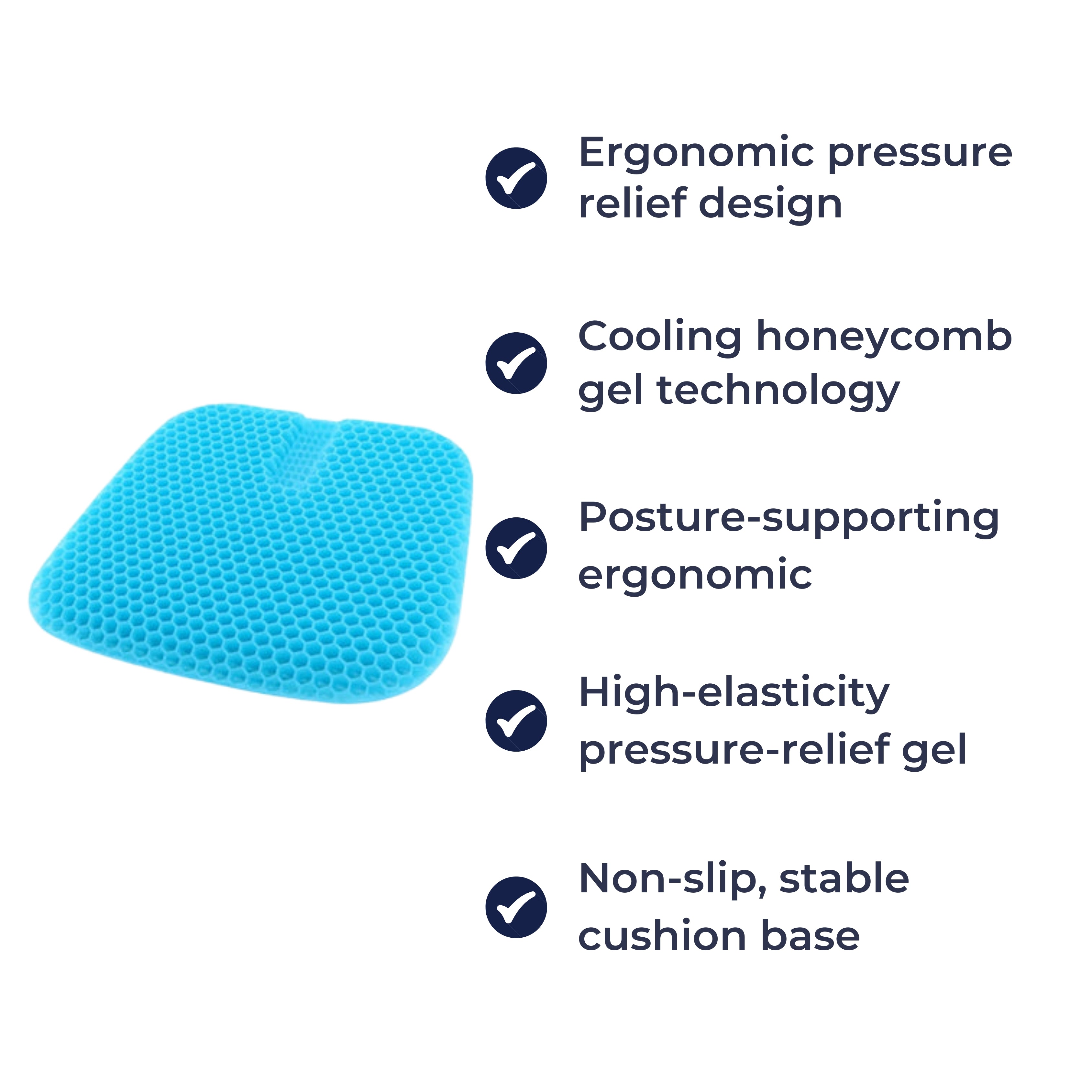 Ergonomic pressure relief design

Cooling honeycomb gel technology

Posture-supporting ergonomic

High-elasticity pressure-relief gel

Non-slip, stable cushion base